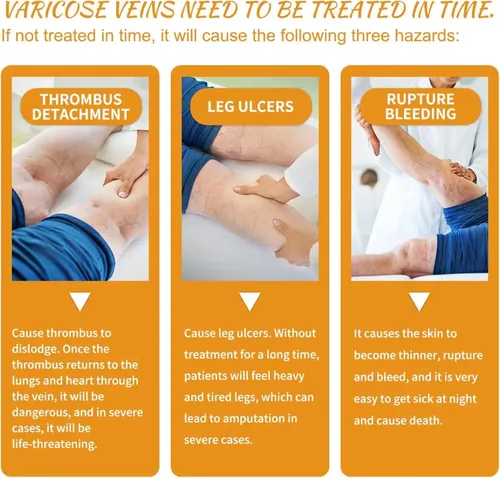 VARICOSE VEINS NEED TO BE TREATED IN TIME.
If not treated in time, it will cause the following three hazards:

THROMBUS DETACHMENT

Cause thrombus to dislodge. Once the thrombus returns to the lungs and heart through the vein, it will be dangerous, and in severe cases, it will be life-threatening.

LEG ULCERS

Cause leg ulcers. Without treatment for a long time, patients will feel heavy and tired legs, which can lead to amputation in severe cases.

RUPTURE BLEEDING

It causes the skin to become thinner, rupture and bleed, and it is very easy to get sick at night and cause death.